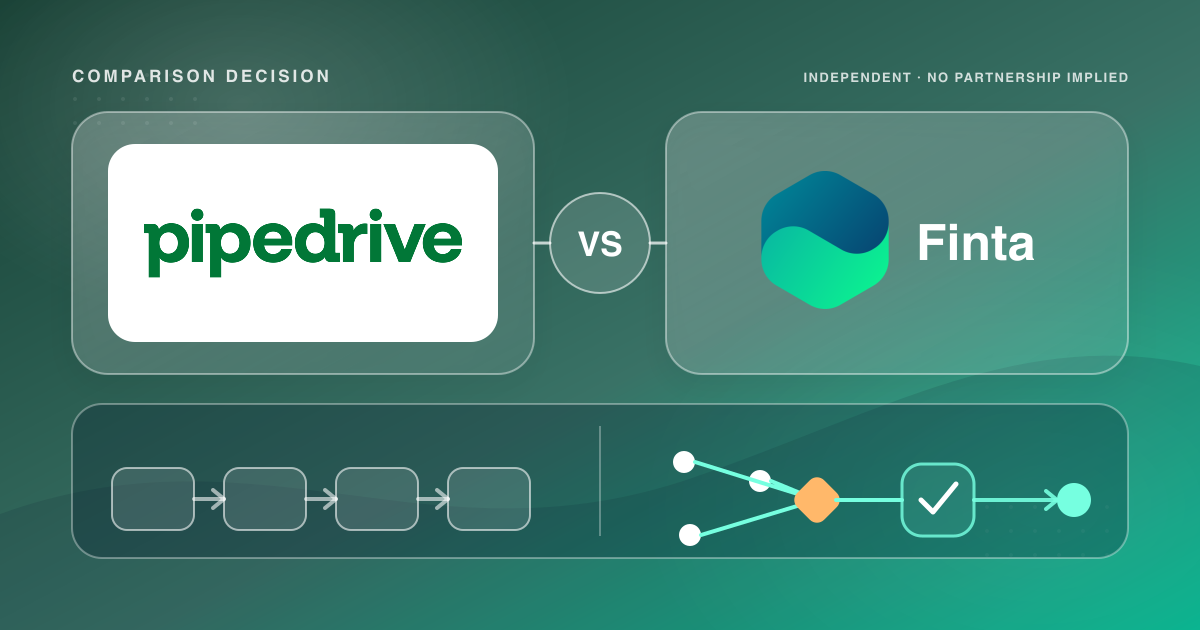 COMPARISON DECISION

INDEPENDENT · NO PARTNERSHIP IMPLIED

pipedrive

VS

Finta